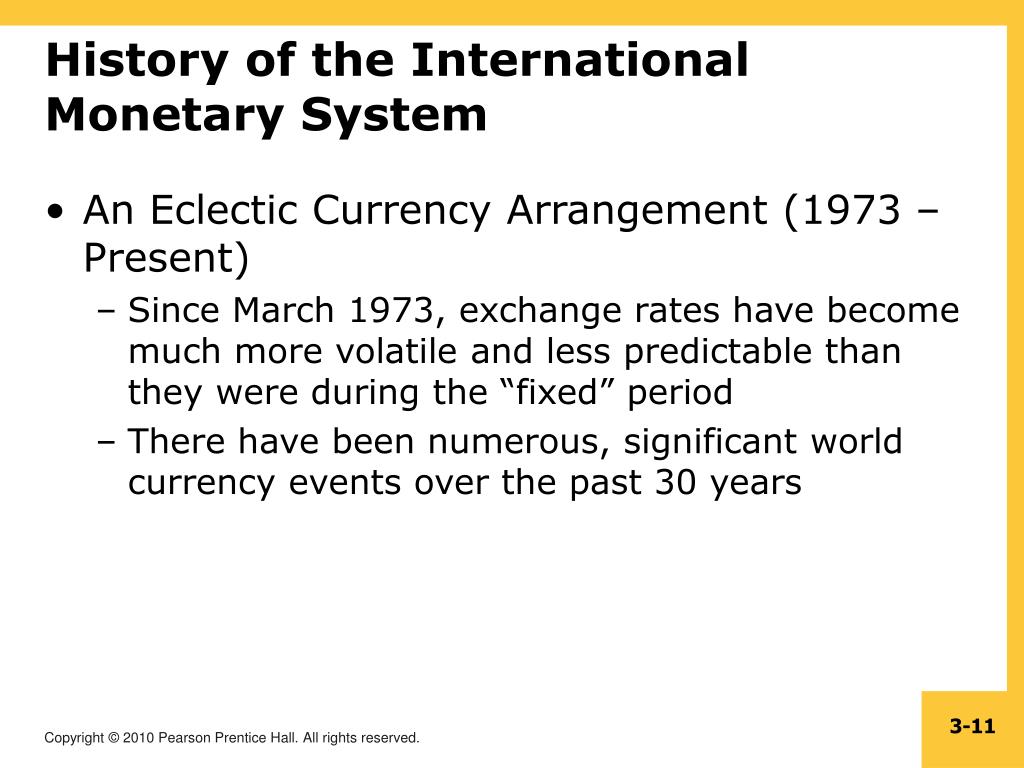 History of the International Monetary System

• An Eclectic Currency Arrangement (1973 – Present)
  – Since March 1973, exchange rates have become much more volatile and less predictable than they were during the “fixed” period
  – There have been numerous, significant world currency events over the past 30 years

Copyright © 2010 Pearson Prentice Hall. All rights reserved.

3-11